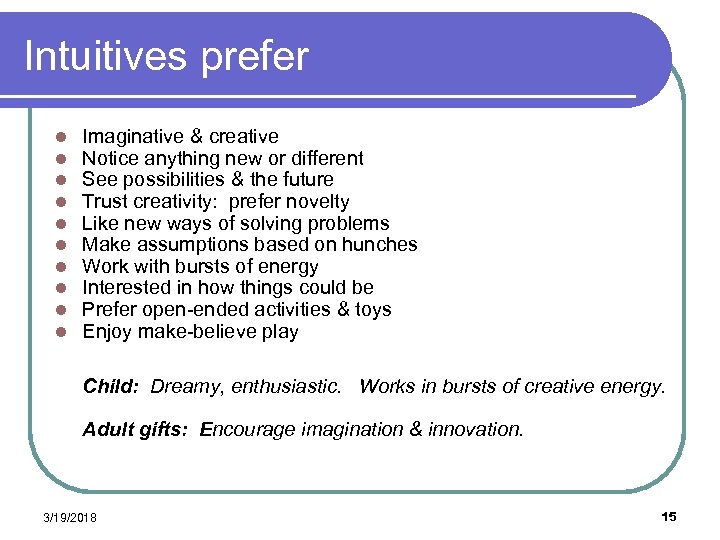 Intuitives prefer

- Imaginative & creative
- Notice anything new or different
- See possibilities & the future
- Trust creativity: prefer novelty
- Like new ways of solving problems
- Make assumptions based on hunches
- Work with bursts of energy
- Interested in how things could be
- Prefer open-ended activities & toys
- Enjoy make-believe play

Child: Dreamy, enthusiastic. Works in bursts of creative energy.

Adult gifts: Encourage imagination & innovation.

3/19/2018

15